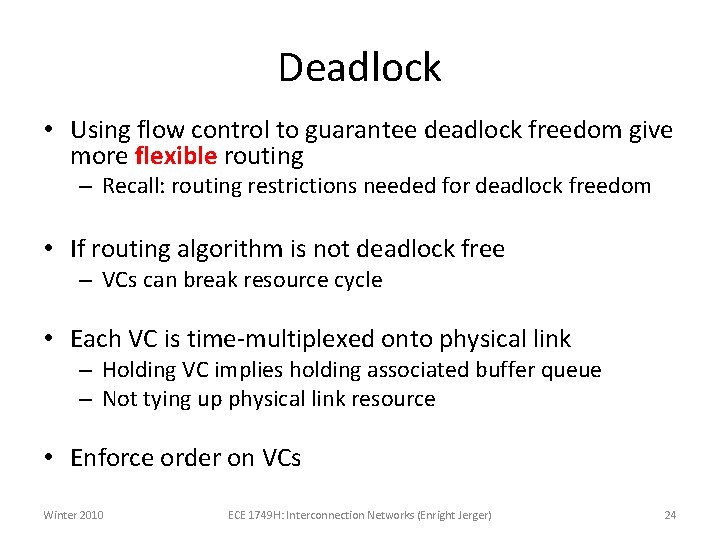 Deadlock

• Using flow control to guarantee deadlock freedom give more flexible routing
 – Recall: routing restrictions needed for deadlock freedom

• If routing algorithm is not deadlock free
 – VCs can break resource cycle

• Each VC is time-multiplexed onto physical link
 – Holding VC implies holding associated buffer queue
 – Not tying up physical link resource

• Enforce order on VCs

Winter 2010 ECE 1749H: Interconnection Networks (Enright Jerger) 24